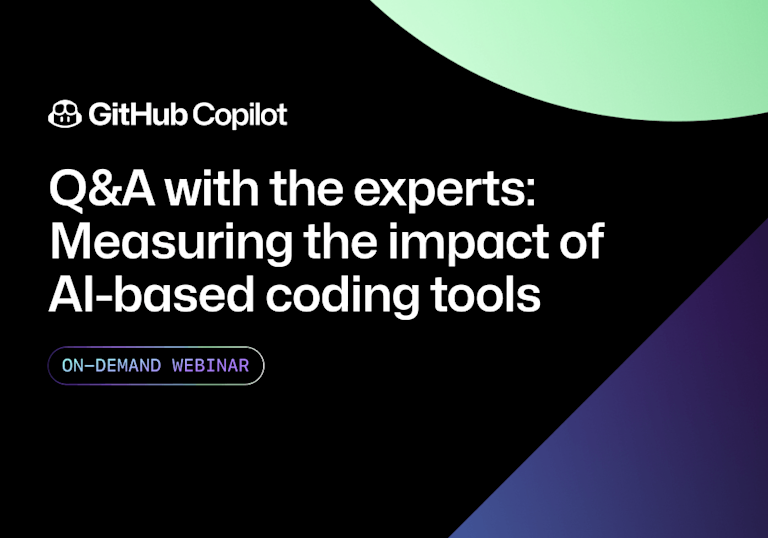 GitHub Copilot

Q&A with the experts: Measuring the impact of AI-based coding tools

ON-DEMAND WEBINAR